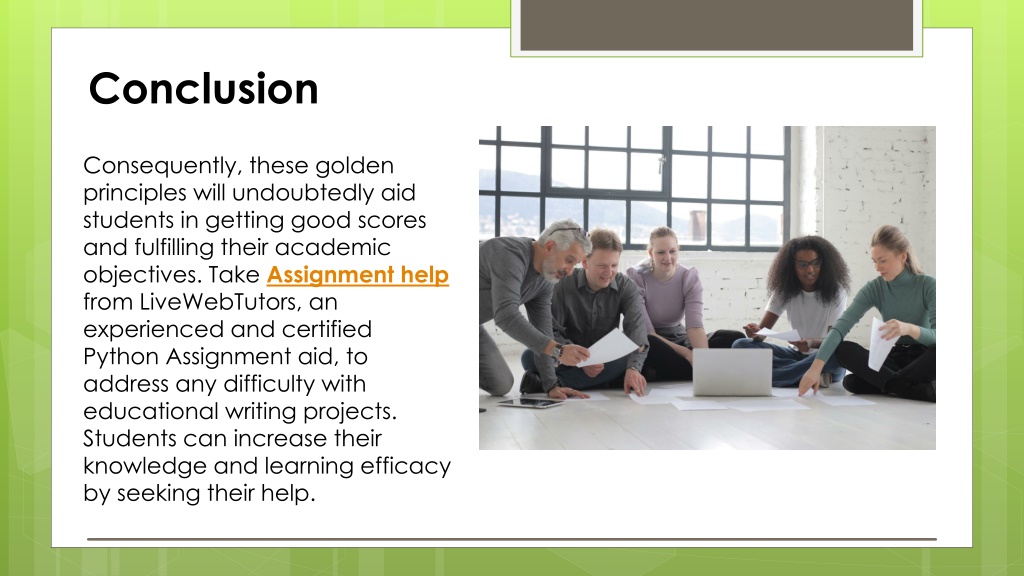 Conclusion

Consequently, these golden principles will undoubtedly aid students in getting good scores and fulfilling their academic objectives. Take Assignment help from LiveWebTutors, an experienced and certified Python Assignment aid, to address any difficulty with educational writing projects. Students can increase their knowledge and learning efficacy by seeking their help.